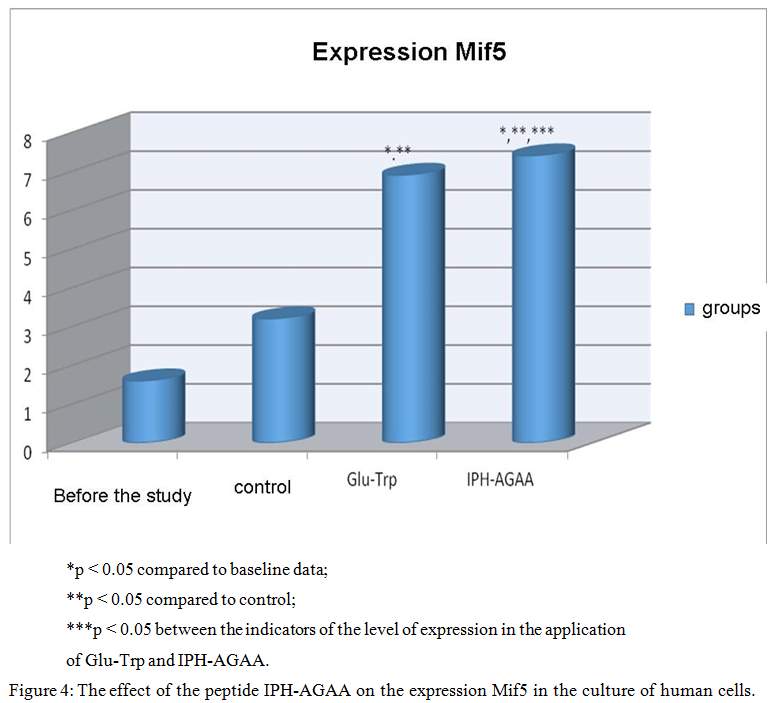 Expression Mif5

8
7
6
5
4
3
2
1
0

*,**

*,**,***

groups

Before the study

control

Glu-Trp

IPH-AGAA

*p < 0.05 compared to baseline data;

**p < 0.05 compared to control;

***p < 0.05 between the indicators of the level of expression in the application of Glu-Trp and IPH-AGAA.

Figure 4: The effect of the peptide IPH-AGAA on the expression Mif5 in the culture of human cells.